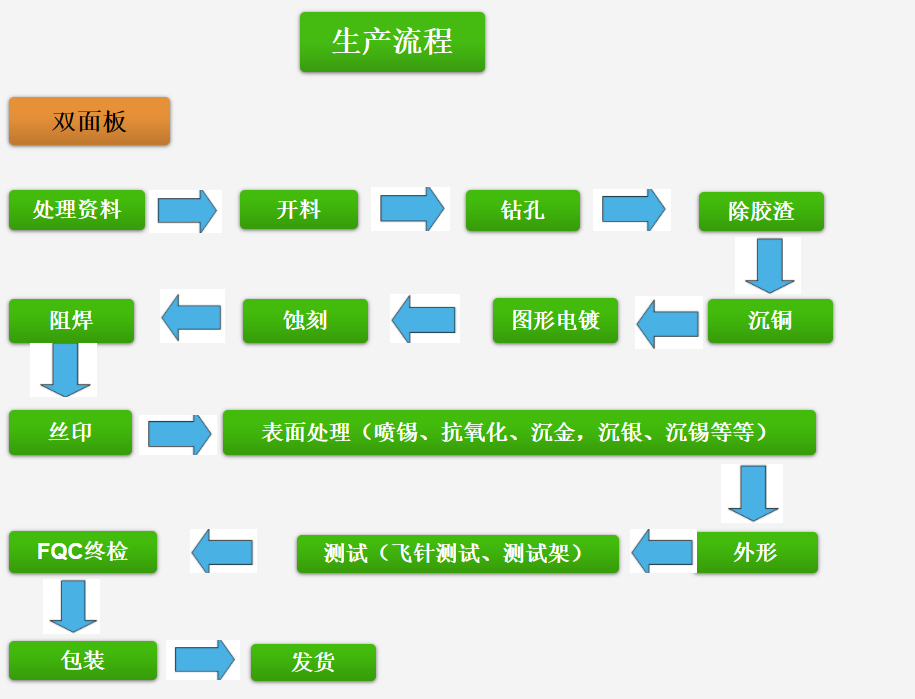 生产流程

双面板

处理资料

开料

钻孔

除胶渣

沉铜

图形电镀

蚀刻

阻焊

丝印

表面处理（喷锡、抗氧化、沉金，沉银、沉锡等等）

外形

测试（飞针测试、测试架）

FQC终检

包装

发货